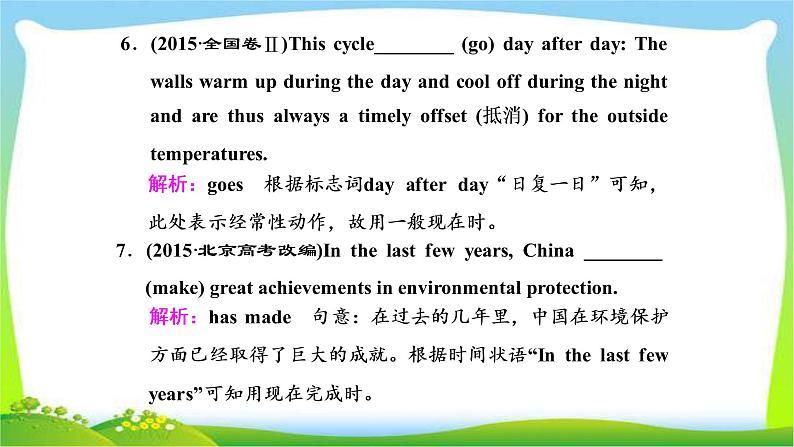 6．(2015·全国卷Ⅱ)This cycle________ (go) day after day: The walls warm up during the day and cool off during the night and are thus always a timely offset (抵消) for the outside temperatures.

解析：goes　根据标志词day after day“日复一日”可知，此处表示经常性动作，故用一般现在时。

7．(2015·北京高考改编)In the last few years, China ________ (make) great achievements in environmental protection.

解析：has made　句意：在过去的几年里，中国在环境保护方面已经取得了巨大的成就。根据时间状语“In the last few years”可知用现在完成时。